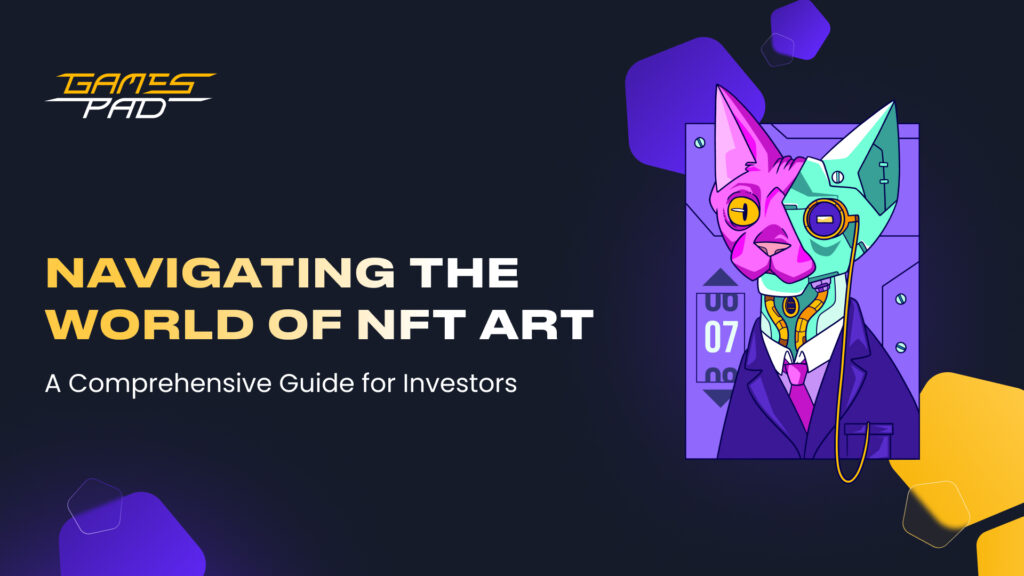 GAMES PAD

NAVIGATING THE WORLD OF NFT ART

A Comprehensive Guide for Investors

07